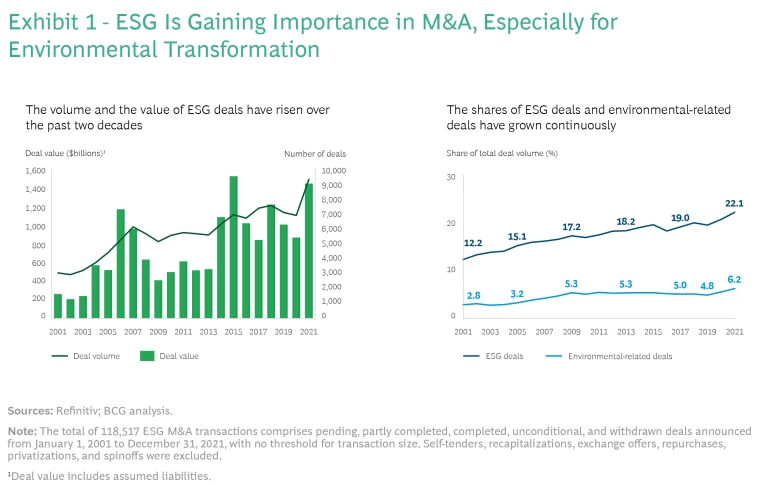 Exhibit 1 - ESG Is Gaining Importance in M&A, Especially for Environmental Transformation

The volume and the value of ESG deals have risen over the past two decades

Deal value ($billions)¹

Number of deals

1,600
1,400
1,200
1,000
800
600
400
200
0

10,000
9,000
8,000
7,000
6,000
5,000
4,000
3,000
2,000
1,000
0

2001 2003 2005 2007 2009 2011 2013 2015 2017 2019 2021

Deal volume    Deal value

The shares of ESG deals and environmental-related deals have grown continuously

Share of total deal volume (%)

30
20
10
0

12.2 15.1 17.2 18.2 19.0 22.1

2.8 3.2 5.3 5.3 5.0 4.8 6.2

2001 2003 2005 2007 2009 2011 2013 2015 2017 2019 2021

ESG deals    Environmental-related deals

Sources: Refinitiv; BCG analysis.

Note: The total of 118,517 ESG M&A transactions comprises pending, partly completed, completed, unconditional, and withdrawn deals announced from January 1, 2001 to December 31, 2021, with no threshold for transaction size. Self-tenders, recapitalizations, exchange offers, repurchases, privatizations, and spinoffs were excluded.

¹Deal value includes assumed liabilities.